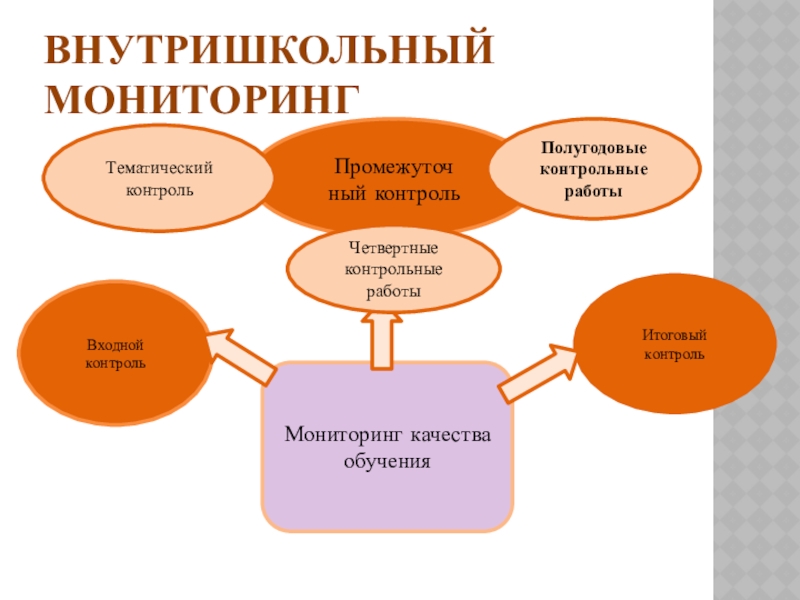 ВНУТРИШКОЛЬНЫЙ МОНИТОРИНГ

Тематический контроль

Промежуточ ный контроль

Полугодовые контрольные работы

Четвертные контрольные работы

Входной контроль

Итоговый контроль

Мониторинг качества обучения